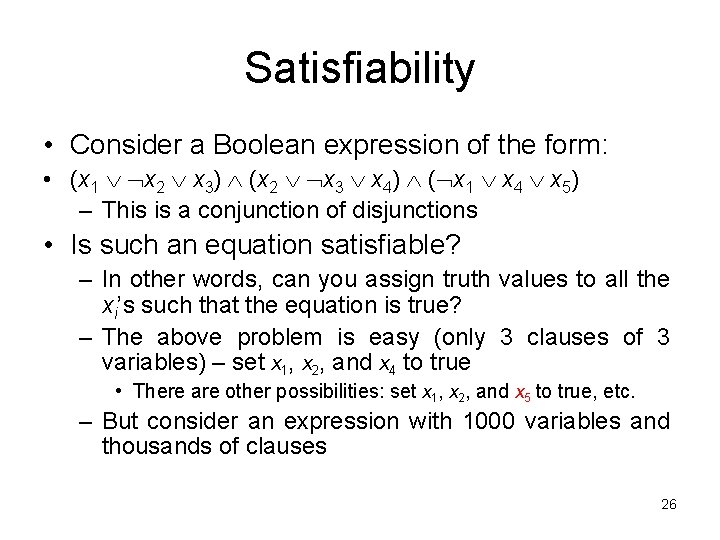 Satisfiability

• Consider a Boolean expression of the form:

• $(x_1 \vee \neg x_2 \vee x_3) \wedge (x_2 \vee \neg x_3 \vee x_4) \wedge (\neg x_1 \vee x_4 \vee x_5)$

– This is a conjunction of disjunctions

• Is such an equation satisfiable?

– In other words, can you assign truth values to all the $x_i$'s such that the equation is true?

– The above problem is easy (only 3 clauses of 3 variables) – set $x_1$, $x_2$, and $x_4$ to true

• There are other possibilities: set $x_1$, $x_2$, and $x_5$ to true, etc.

– But consider an expression with 1000 variables and thousands of clauses

26